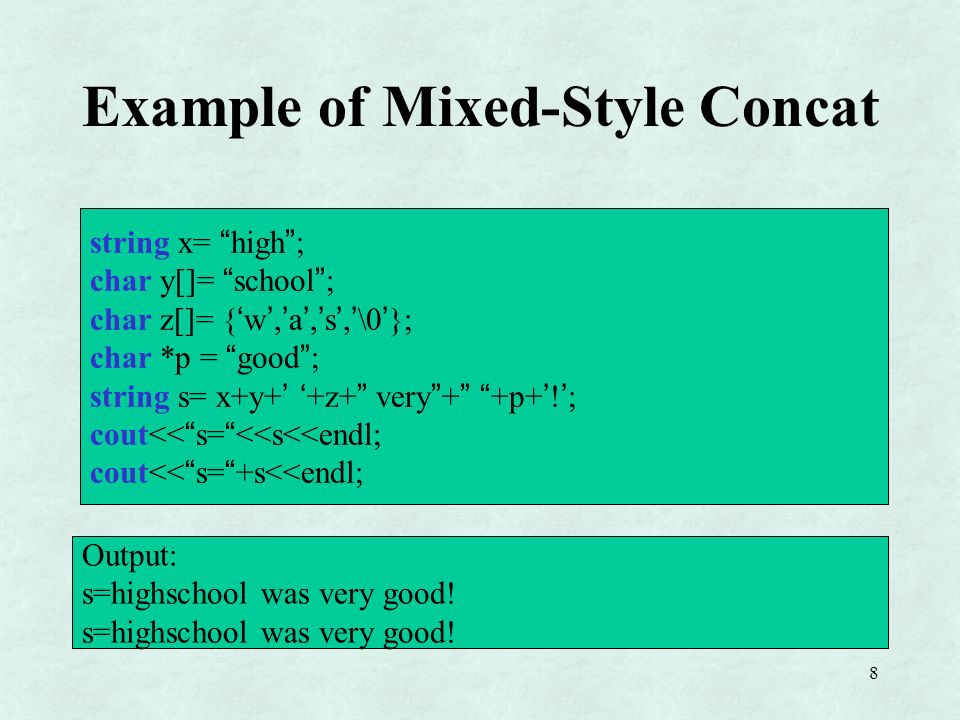 Example of Mixed-Style Concat

string x= “high”;
char y[]= “school”;
char z[]= {‘w’,’a’,’s’,’\0’};
char *p = “good”;
string s= x+y+’ ‘+z+” very”+” “+p+’!’;
cout<<“s=“<<s<<endl;
cout<<“s=“+s<<endl;

Output:
s=highschool was very good!
s=highschool was very good!

8